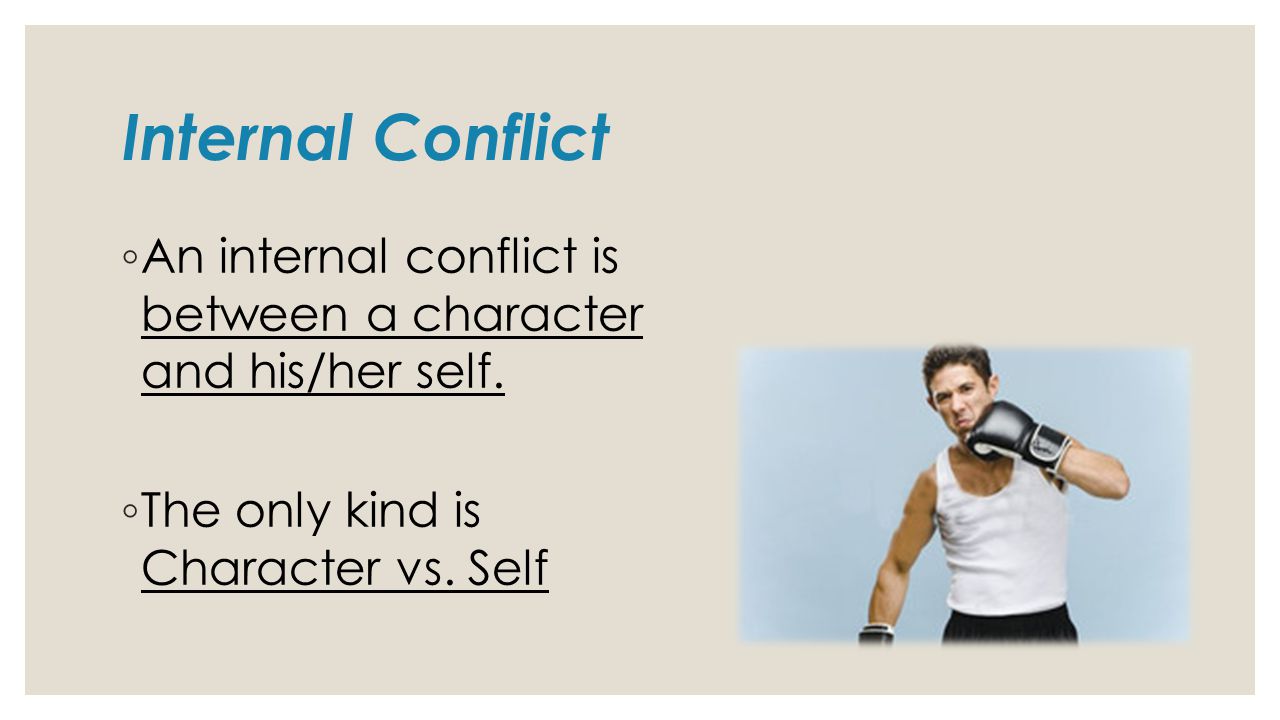 Internal Conflict

◦ An internal conflict is between a character and his/her self.

◦ The only kind is Character vs. Self